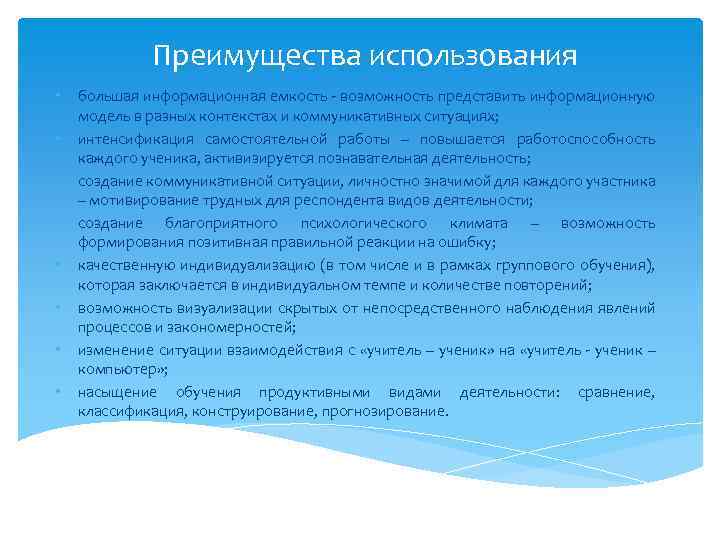 Преимущества использования

большая информационная емкость - возможность представить информационную модель в разных контекстах и коммуникативных ситуациях;

интенсификация самостоятельной работы – повышается работоспособность каждого ученика, активизируется познавательная деятельность;

создание коммуникативной ситуации, личностно значимой для каждого участника – мотивирование трудных для респондента видов деятельности;

создание благоприятного психологического климата – возможность формирования позитивная правильной реакции на ошибку;

качественную индивидуализацию (в том числе и в рамках группового обучения), которая заключается в индивидуальном темпе и количестве повторений;

возможность визуализации скрытых от непосредственного наблюдения явлений процессов и закономерностей;

изменение ситуации взаимодействия с «учитель – ученик» на «учитель - ученик – компьютер»;

насыщение обучения продуктивными видами деятельности: сравнение, классификация, конструирование, прогнозирование.